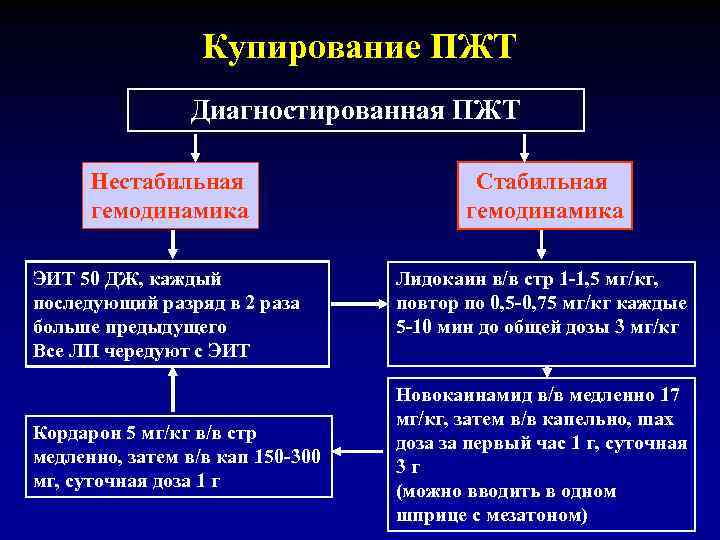 Купирование ПЖТ

Диагностированная ПЖТ

Нестабильная гемодинамика

Стабильная гемодинамика

ЭИТ 50 ДЖ, каждый последующий разряд в 2 раза больше предыдущего
Все ЛП чередуют с ЭИТ

Лидокаин в/в стр 1-1,5 мг/кг, повтор по 0,5-0,75 мг/кг каждые 5-10 мин до общей дозы 3 мг/кг

Новокаинамид в/в медленно 17 мг/кг, затем в/в капельно, max доза за первый час 1 г, суточная 3 г
(можно вводить в одном шприце с мезатоном)

Кордарон 5 мг/кг в/в стр медленно, затем в/в кап 150-300 мг, суточная доза 1 г